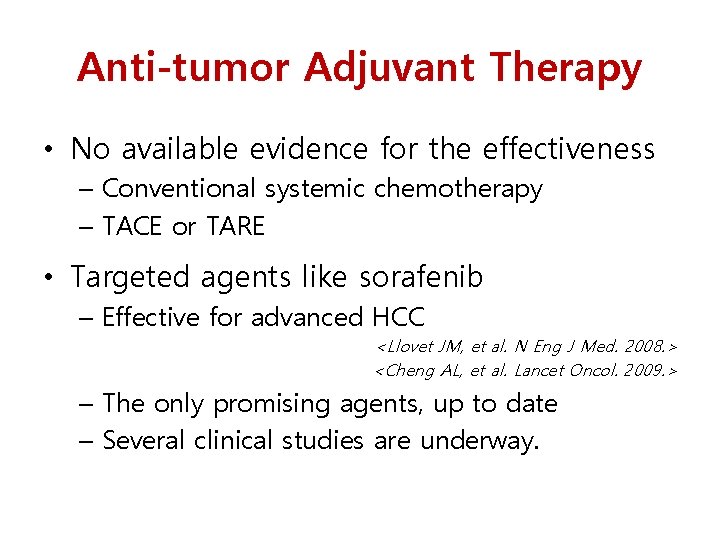 Anti-tumor Adjuvant Therapy

• No available evidence for the effectiveness
– Conventional systemic chemotherapy
– TACE or TARE

• Targeted agents like sorafenib
– Effective for advanced HCC
<Llovet JM, et al. N Eng J Med. 2008.>
<Cheng AL, et al. Lancet Oncol. 2009.>
– The only promising agents, up to date
– Several clinical studies are underway.